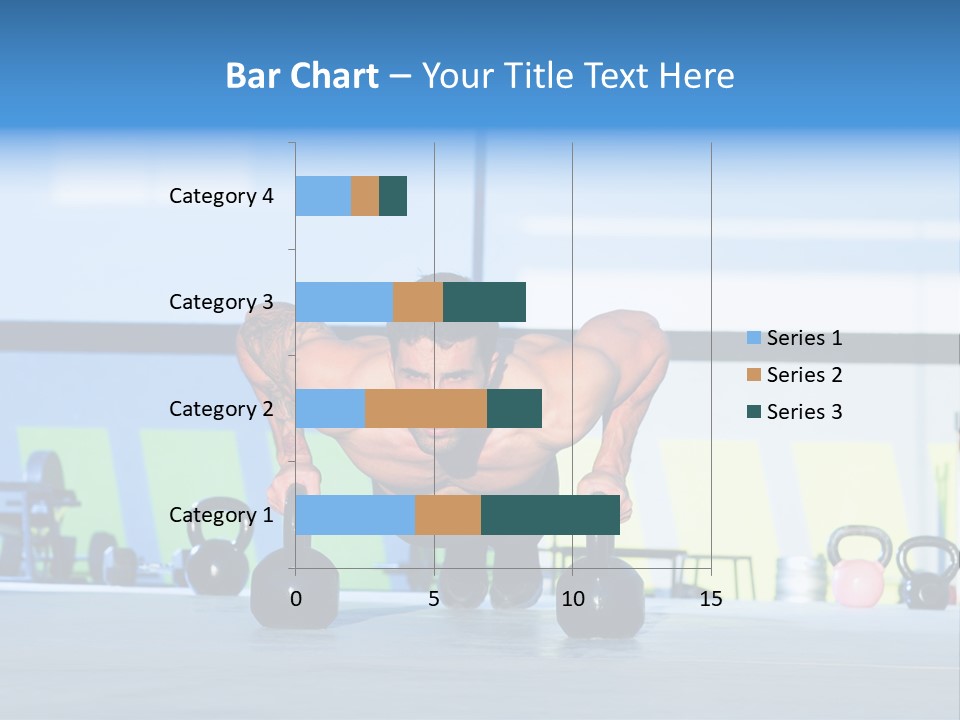 Bar Chart – Your Title Text Here

Category 4
Category 3
Category 2
Category 1

0
5
10
15

Series 1
Series 2
Series 3